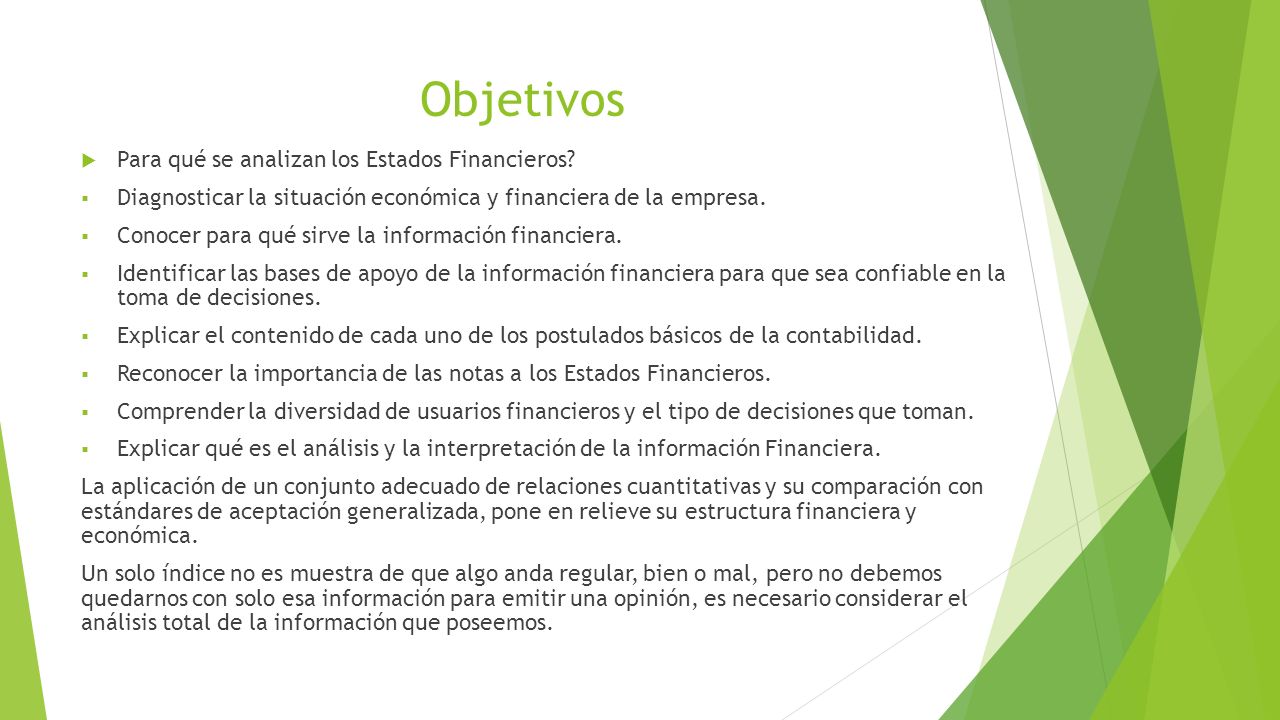 Objetivos

Para qué se analizan los Estados Financieros?

Diagnosticar la situación económica y financiera de la empresa.

Conocer para qué sirve la información financiera.

Identificar las bases de apoyo de la información financiera para que sea confiable en la toma de decisiones.

Explicar el contenido de cada uno de los postulados básicos de la contabilidad.

Reconocer la importancia de las notas a los Estados Financieros.

Comprender la diversidad de usuarios financieros y el tipo de decisiones que toman.

Explicar qué es el análisis y la interpretación de la información Financiera.

La aplicación de un conjunto adecuado de relaciones cuantitativas y su comparación con estándares de aceptación generalizada, pone en relieve su estructura financiera y económica.

Un solo índice no es muestra de que algo anda regular, bien o mal, pero no debemos quedarnos con solo esa información para emitir una opinión, es necesario considerar el análisis total de la información que poseemos.